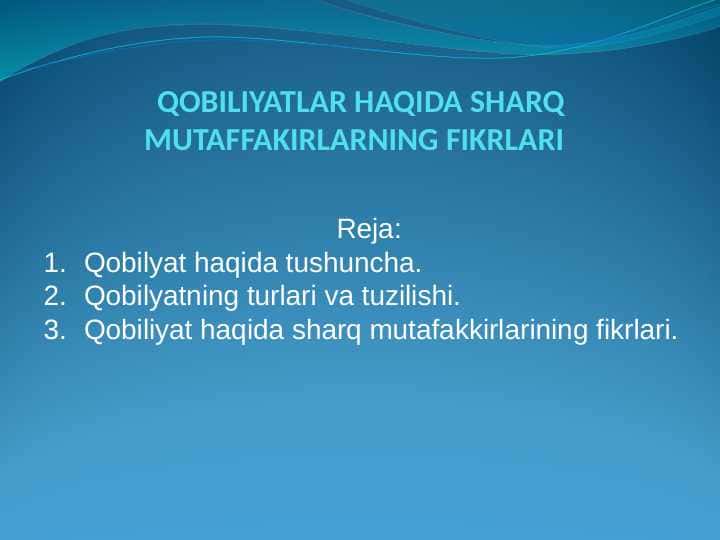 QOBILIYATLAR HAQIDA SHARQ MUTAFFAKIRLARNING FIKRLARI

Reja:
1. Qobilyat haqida tushuncha.
2. Qobilyatning turlari va tuzilishi.
3. Qobiliyat haqida sharq mutafakkirlarining fikrlari.